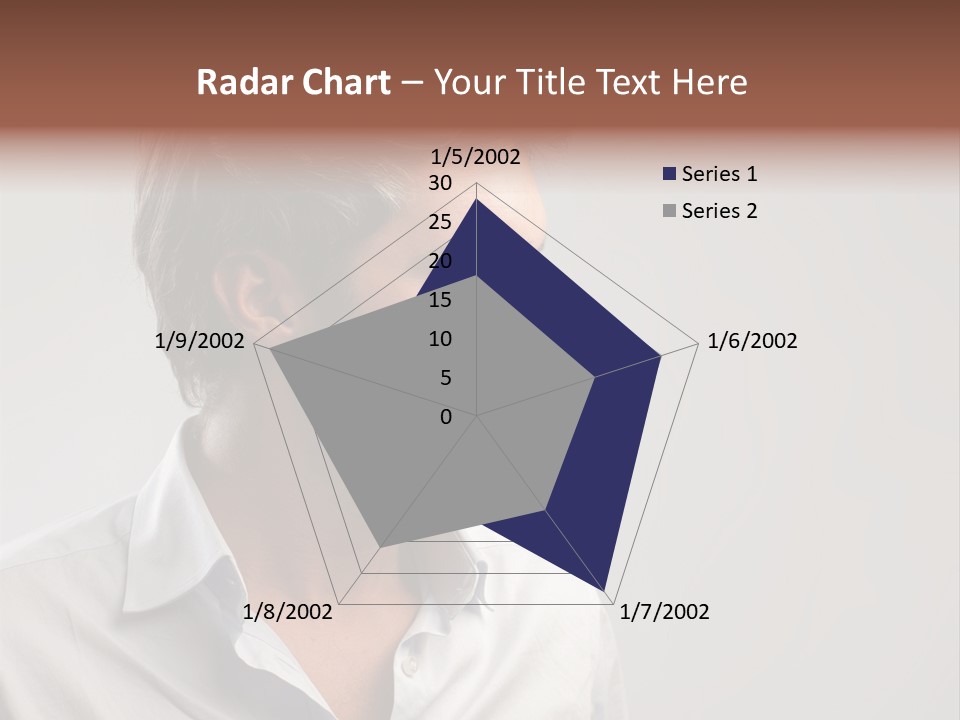 Radar Chart – Your Title Text Here

1/5/2002

30
25
20
15
10
5
0

1/6/2002

1/7/2002

1/8/2002

1/9/2002

Series 1
Series 2